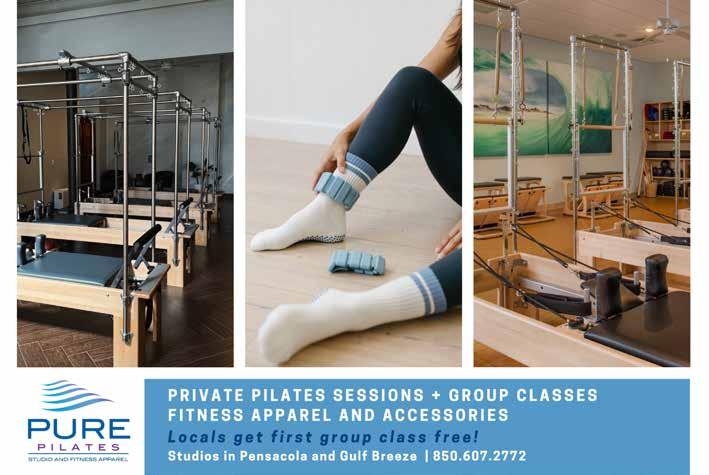 PURE
PILATES
STUDIO AND FITNESS APPAREL

PRIVATE PILATES SESSIONS + GROUP CLASSES
FITNESS APPAREL AND ACCESSORIES
Locals get first group class free!
Studios in Pensacola and Gulf Breeze | 850.607.2772